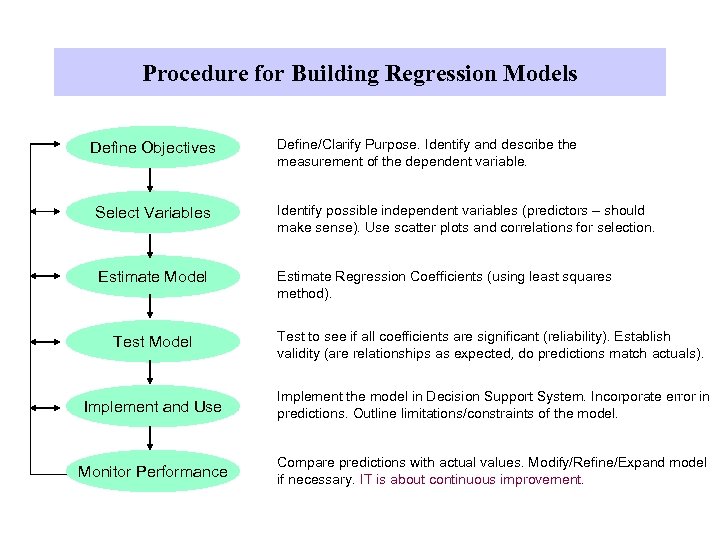 Procedure for Building Regression Models

Define Objectives

Define/Clarify Purpose. Identify and describe the measurement of the dependent variable.

Select Variables

Identify possible independent variables (predictors – should make sense). Use scatter plots and correlations for selection.

Estimate Model

Estimate Regression Coefficients (using least squares method).

Test Model

Test to see if all coefficients are significant (reliability). Establish validity (are relationships as expected, do predictions match actuals).

Implement and Use

Implement the model in Decision Support System. Incorporate error in predictions. Outline limitations/constraints of the model.

Monitor Performance

Compare predictions with actual values. Modify/Refine/Expand model if necessary. IT is about continuous improvement.